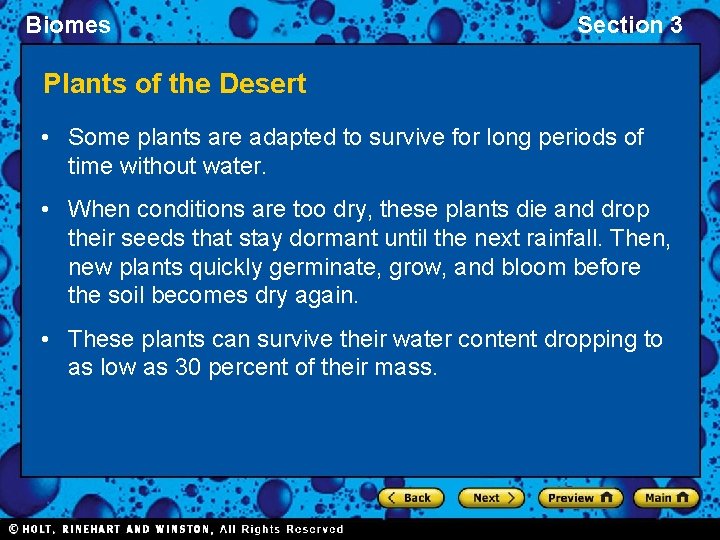 Biomes

Section 3

Plants of the Desert

• Some plants are adapted to survive for long periods of time without water.

• When conditions are too dry, these plants die and drop their seeds that stay dormant until the next rainfall. Then, new plants quickly germinate, grow, and bloom before the soil becomes dry again.

• These plants can survive their water content dropping to as low as 30 percent of their mass.

Back

Next

Preview

Main

© HOLT, RINEHART AND WINSTON, All Rights Reserved